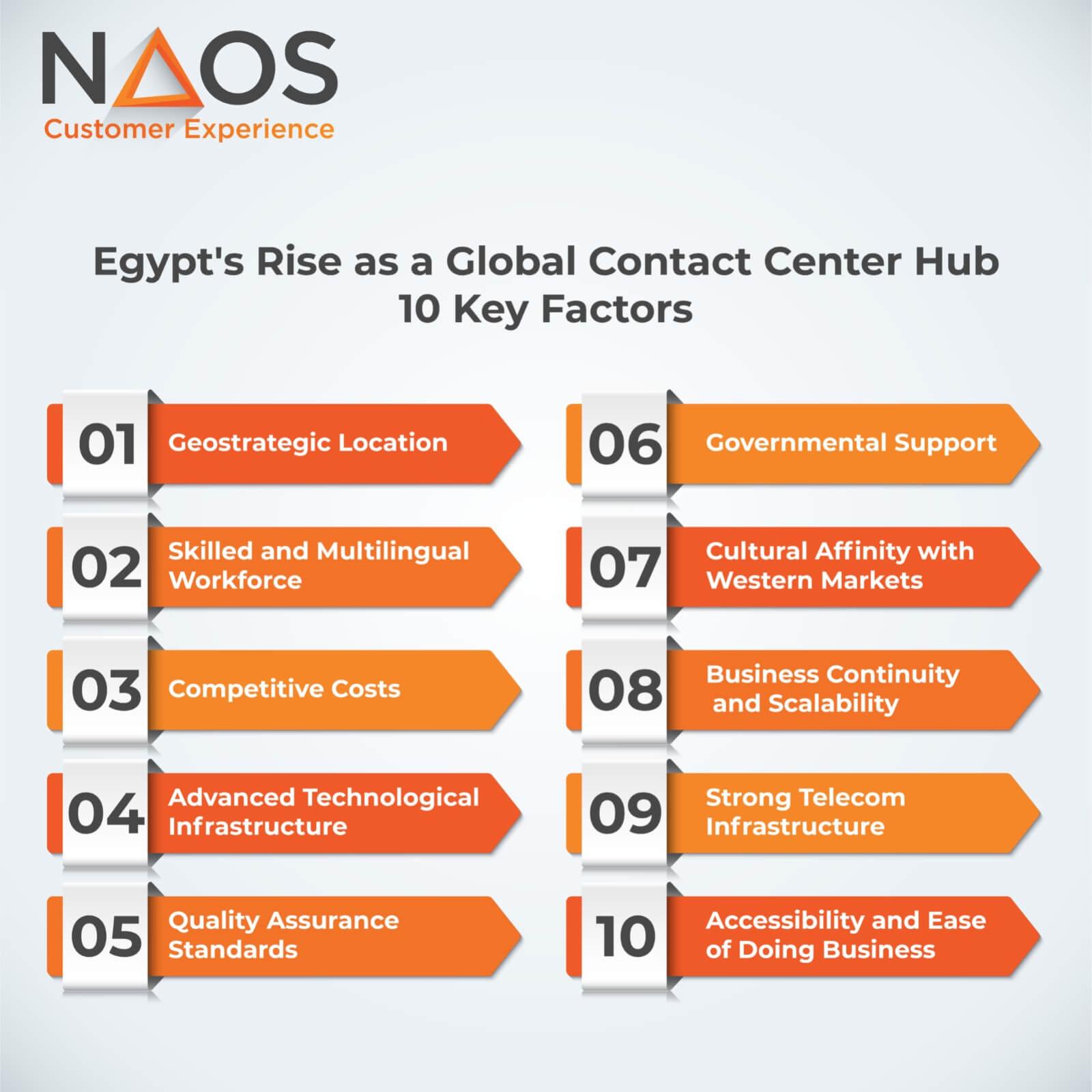 NAOS
Customer Experience

Egypt's Rise as a Global Contact Center Hub
10 Key Factors

01 Geostrategic Location

02 Skilled and Multilingual Workforce

03 Competitive Costs

04 Advanced Technological Infrastructure

05 Quality Assurance Standards

06 Governmental Support

07 Cultural Affinity with Western Markets

08 Business Continuity and Scalability

09 Strong Telecom Infrastructure

10 Accessibility and Ease of Doing Business